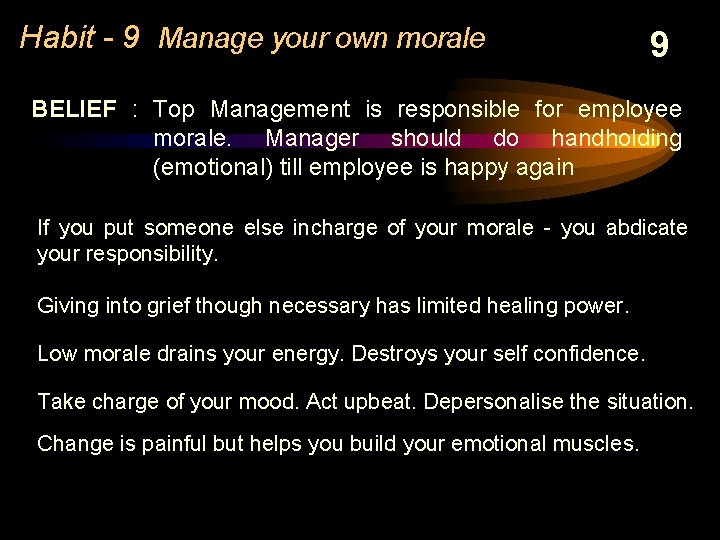 Habit - 9 Manage your own morale

9

BELIEF : Top Management is responsible for employee morale. Manager should do handholding (emotional) till employee is happy again

If you put someone else incharge of your morale - you abdicate your responsibility.

Giving into grief though necessary has limited healing power.

Low morale drains your energy. Destroys your self confidence.

Take charge of your mood. Act upbeat. Depersonalise the situation.

Change is painful but helps you build your emotional muscles.